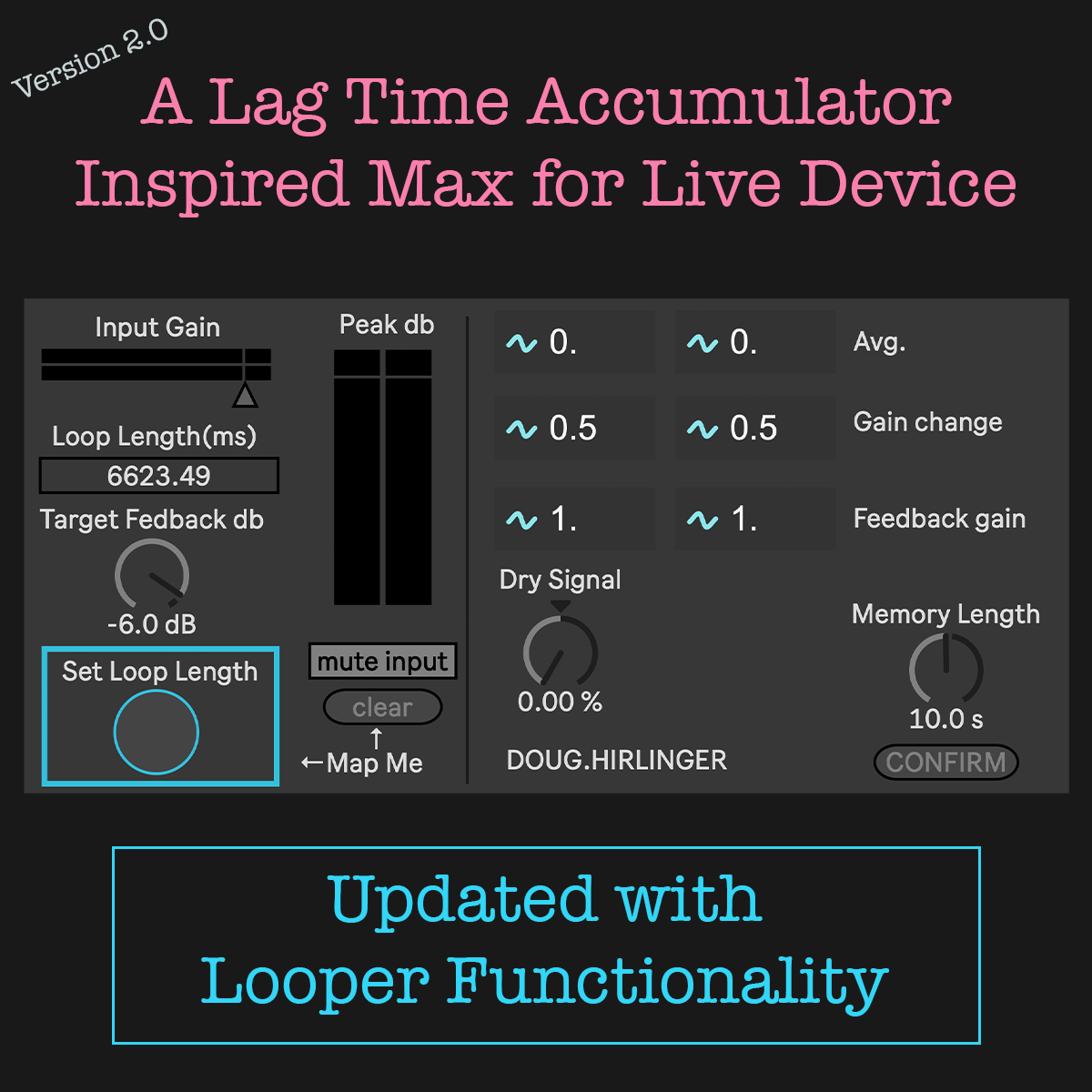 Version 2.0

A Lag Time Accumulator Inspired Max for Live Device

Input Gain

Loop Length(ms)

6623.49

Target Fedback db

-6.0 dB

Set Loop Length

Peak db

mute input

clear

↑

←Map Me

0.

0.

Avg.

0.5

0.5

Gain change

1.

1.

Feedback gain

Dry Signal

0.00 %

DOUG.HIRLINGER

Memory Length

10.0 s

CONFIRM

Updated with Looper Functionality